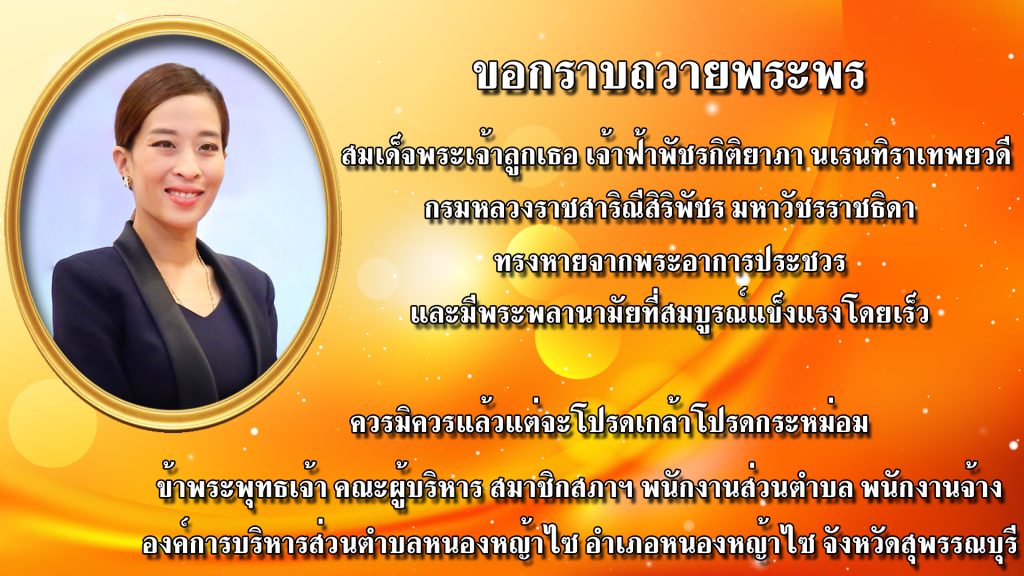 ขอกราบถวายพระพร

สมเด็จพระเจ้าลูกเธอ เจ้าฟ้าพัชรกิติยาภา นเรนทิราเทพยวดี กรมหลวงราชสาริณีสิริพัชร มหาวัชรราชธิดา ทรงหายจากพระอาการประชวร และมีพระพลานามัยที่สมบูรณ์แข็งแรงโดยเร็ว

ควรมิควรแล้วแต่จะโปรดเกล้าโปรดกระหม่อม

ข้าพระพุทธเจ้า คณะผู้บริหาร สมาชิกสภาฯ พนักงานส่วนตำบล พนักงานจ้าง องค์การบริหารส่วนตำบลหนองหญ้าไซ อำเภอหนองหญ้าไซ จังหวัดสุพรรณบุรี